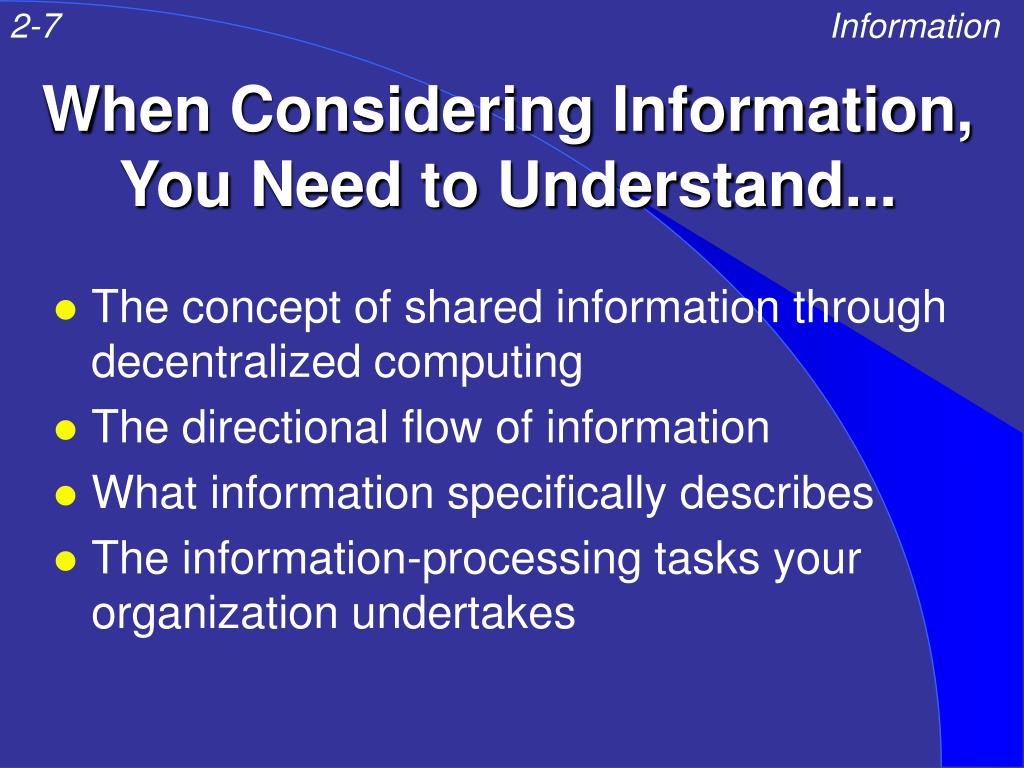 2-7

Information

When Considering Information, You Need to Understand...

- The concept of shared information through decentralized computing
- The directional flow of information
- What information specifically describes
- The information-processing tasks your organization undertakes